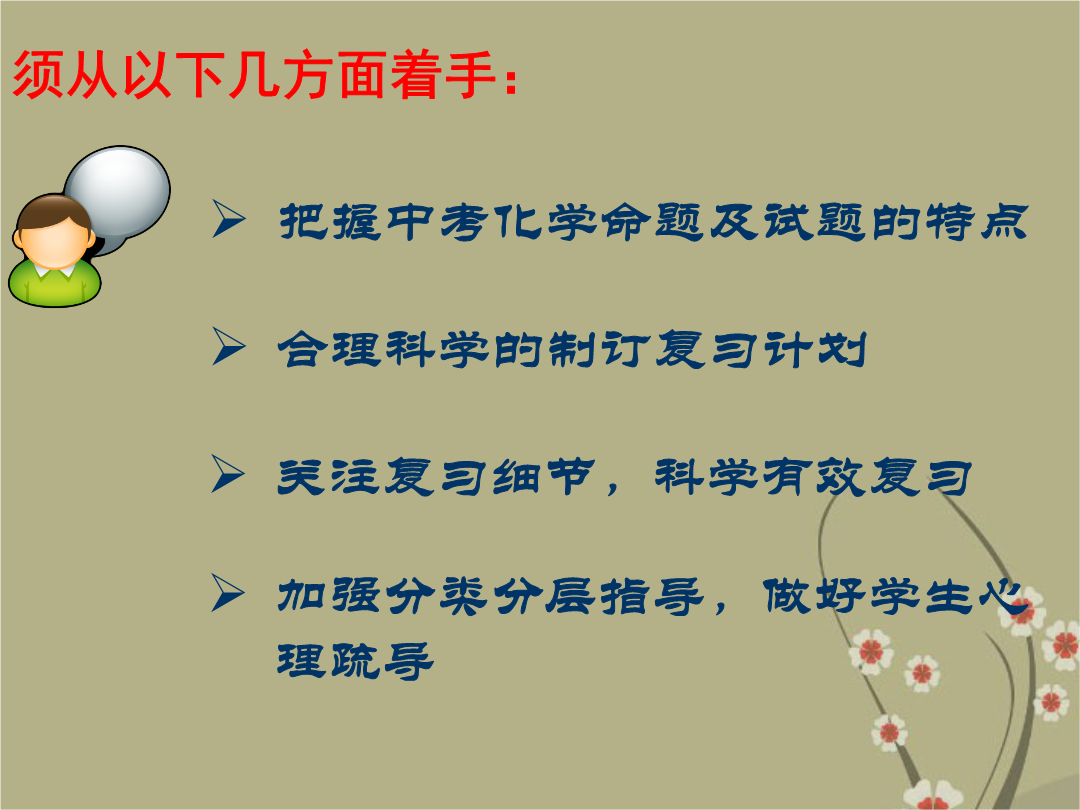 须从以下几方面着手：

➢ 把握中考化学命题及试题的特点

➢ 合理科学的制订复习计划

➢ 关注复习细节，科学有效复习

➢ 加强分类分层指导，做好学生心理疏导